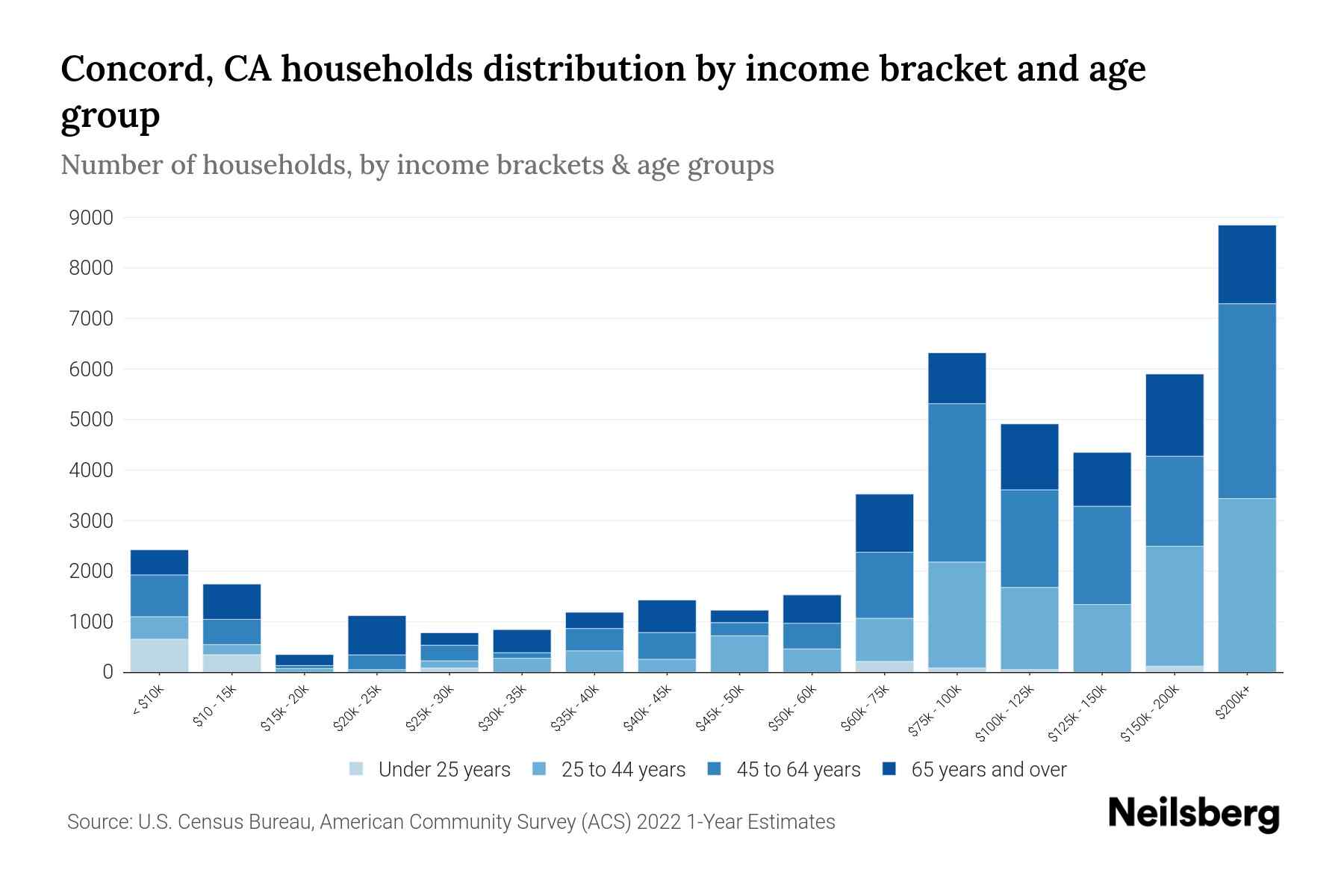 Concord, CA households distribution by income bracket and age group

Number of households, by income brackets & age groups

9000
8000
7000
6000
5000
4000
3000
2000
1000
0

< $10k
$10 - 15k
$15k - 20k
$20k - 25k
$25k - 30k
$30k - 35k
$35k - 40k
$40k - 45k
$45k - 50k
$50k - 60k
$60k - 75k
$75k - 100k
$100k - 125k
$125k - 150k
$150k - 200k
$200k+

Under 25 years
25 to 44 years
45 to 64 years
65 years and over

Source: U.S. Census Bureau, American Community Survey (ACS) 2022 1-Year Estimates

Neilsberg